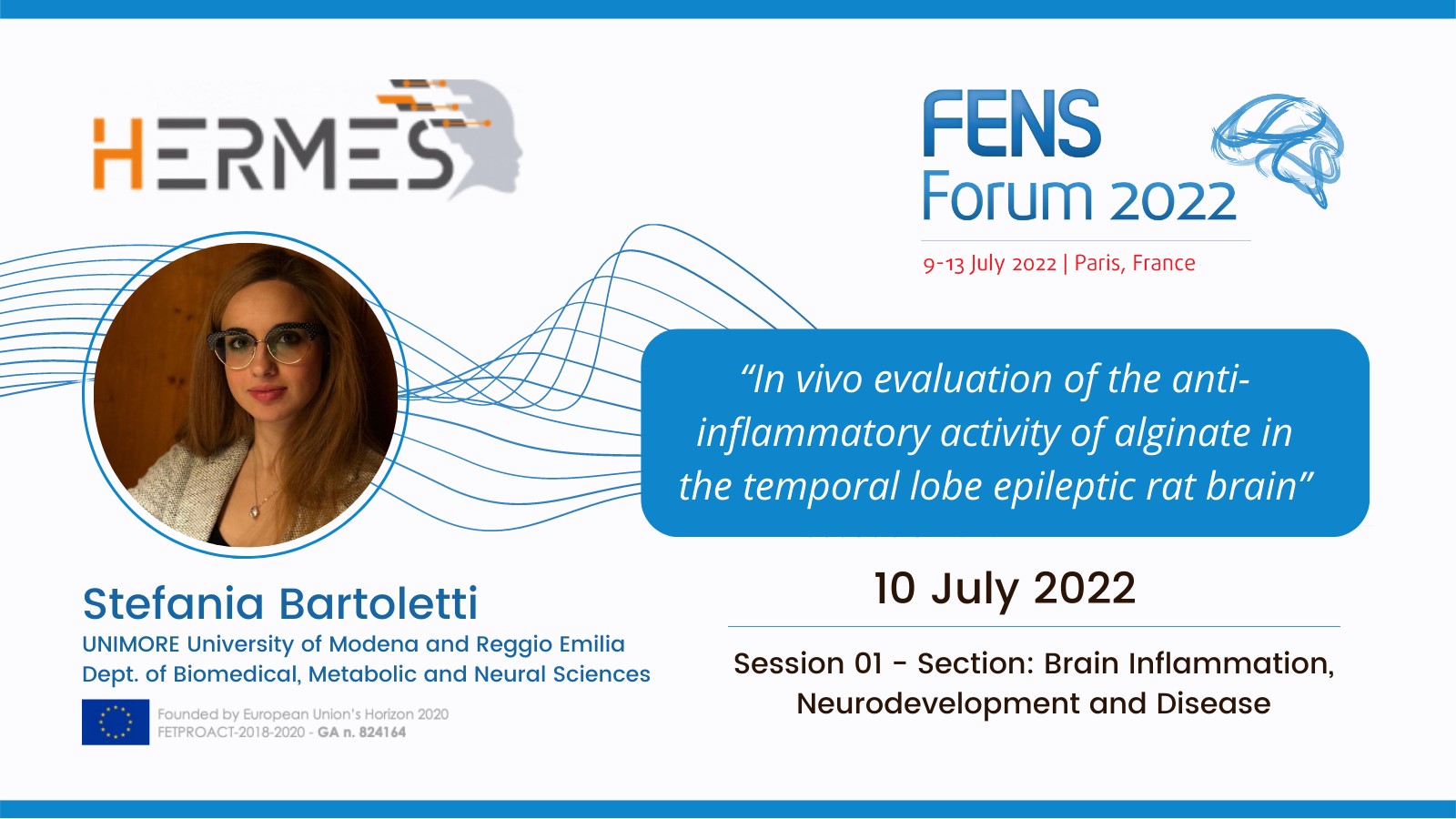 HERMES

FENS Forum 2022

9-13 July 2022 | Paris, France

"In vivo evaluation of the anti-inflammatory activity of alginate in the temporal lobe epileptic rat brain"

Stefania Bartoletti
UNIMORE University of Modena and Reggio Emilia
Dept. of Biomedical, Metabolic and Neural Sciences

Founded by European Union's Horizon 2020
FETPROACT-2018-2020 - GA n. 824164

10 July 2022

Session 01 - Section: Brain Inflammation, Neurodevelopment and Disease